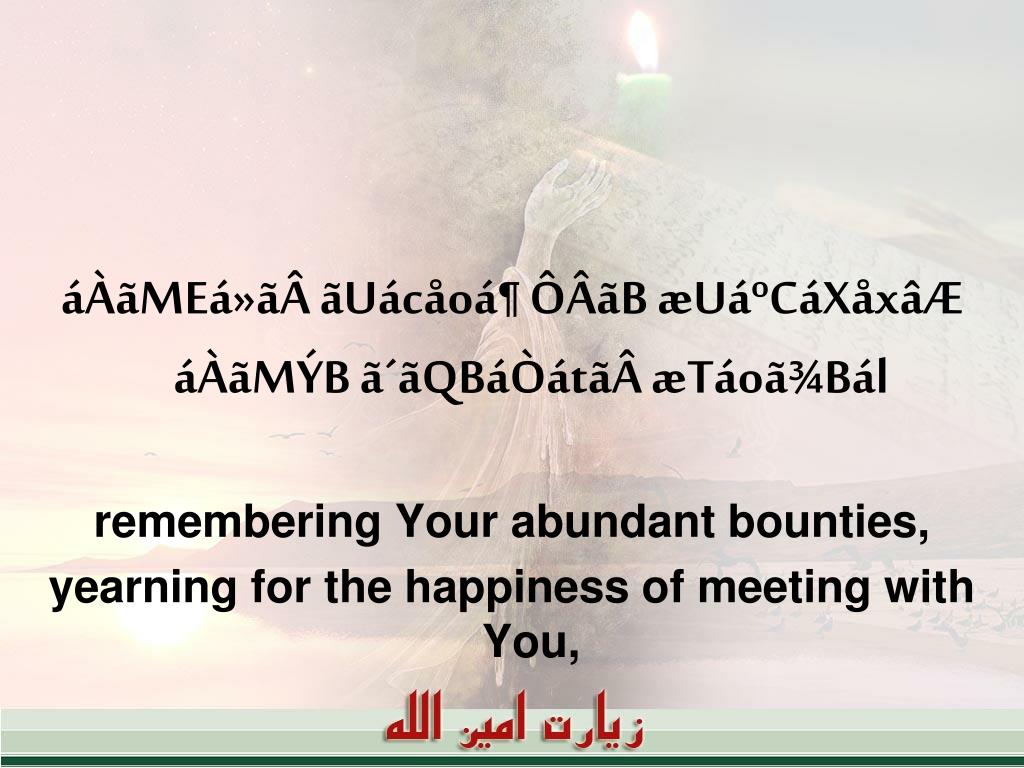 áÀãMEá»ãÂ ãUácåoá¶ ÔÂãB æUáºCáXåxâÆ

áÀãMÝB ã´ãQBáÒátãÂ æTáoã¾Bál

remembering Your abundant bounties, yearning for the happiness of meeting with You,

زيارت امين الله